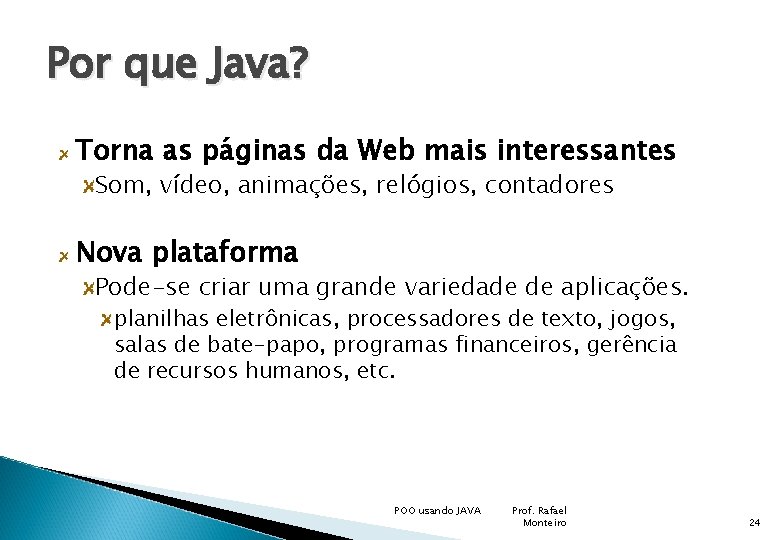 Por que Java?

Torna as páginas da Web mais interessantes

Som, vídeo, animações, relógios, contadores

Nova plataforma

Pode-se criar uma grande variedade de aplicações.

planilhas eletrônicas, processadores de texto, jogos, salas de bate-papo, programas financeiros, gerência de recursos humanos, etc.

POO usando JAVA

Prof. Rafael Monteiro

24